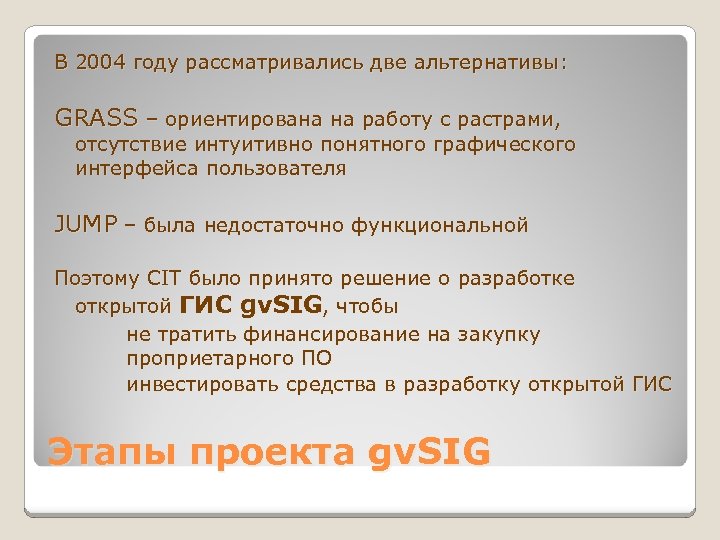 В 2004 году рассматривались две альтернативы:

GRASS – ориентирована на работу с растрами, отсутствие интуитивно понятного графического интерфейса пользователя

JUMP – была недостаточно функциональной

Поэтому CIT было принято решение о разработке открытой ГИС gvSIG, чтобы

не тратить финансирование на закупку проприетарного ПО

инвестировать средства в разработку открытой ГИС

Этапы проекта gvSIG